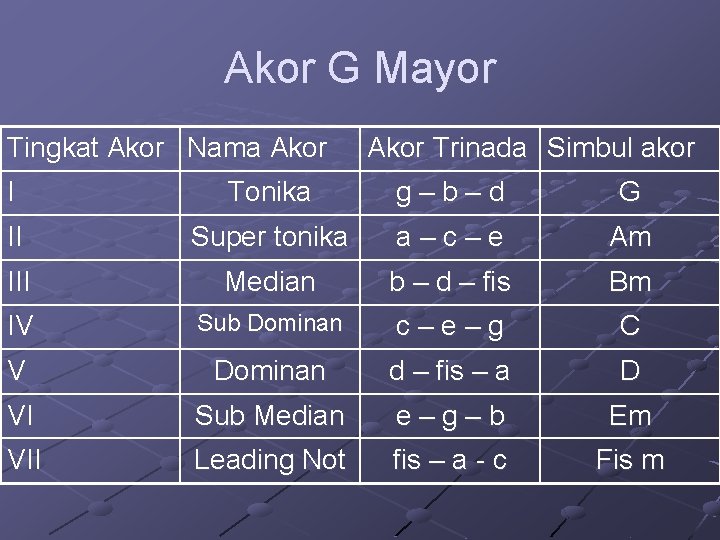 Akor G Mayor

| Tingkat Akor | Nama Akor | Akor Trinada | Simbul akor |
|---|---|---|---|
| I | Tonika | g – b – d | G |
| II | Super tonika | a – c – e | Am |
| III | Median | b – d – fis | Bm |
| IV | Sub Dominan | c – e – g | C |
| V | Dominan | d – fis – a | D |
| VI | Sub Median | e – g – b | Em |
| VII | Leading Not | fis – a - c | Fis m |